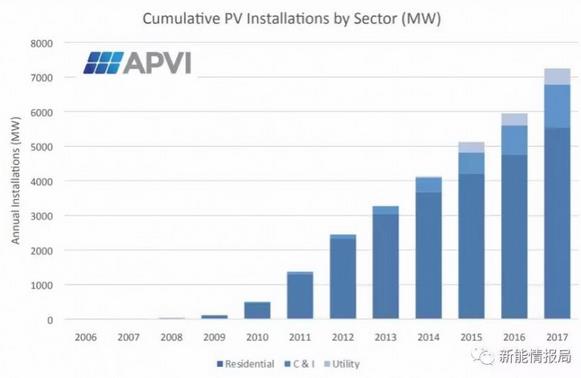 Cumulative PV Installations by Sector (MW)

APVI

Annual Installations (MW)

8000
7000
6000
5000
4000
3000
2000
1000
0

2006 2007 2008 2009 2010 2011 2012 2013 2014 2015 2016 2017

Residential C & I Utility

新能情报局